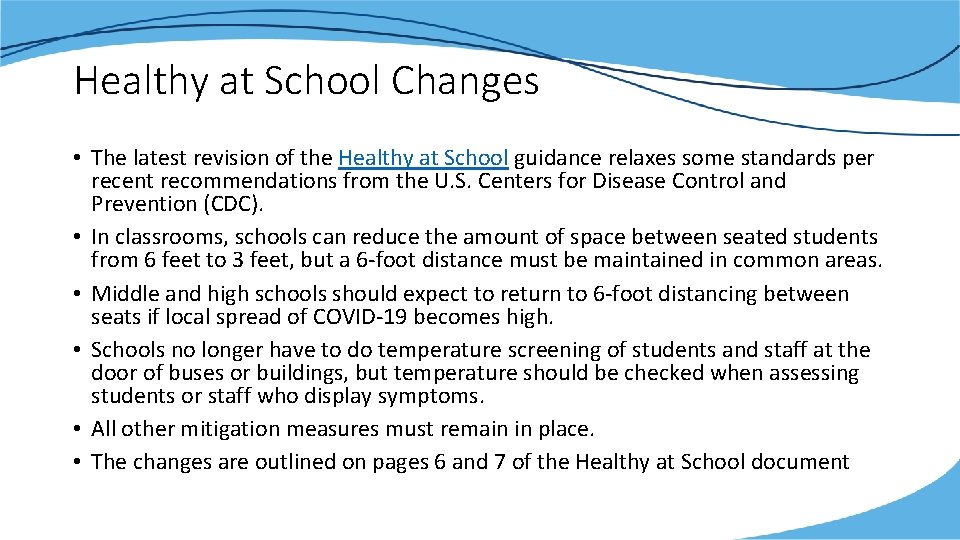 Healthy at School Changes

• The latest revision of the Healthy at School guidance relaxes some standards per recent recommendations from the U.S. Centers for Disease Control and Prevention (CDC).
• In classrooms, schools can reduce the amount of space between seated students from 6 feet to 3 feet, but a 6-foot distance must be maintained in common areas.
• Middle and high schools should expect to return to 6-foot distancing between seats if local spread of COVID-19 becomes high.
• Schools no longer have to do temperature screening of students and staff at the door of buses or buildings, but temperature should be checked when assessing students or staff who display symptoms.
• All other mitigation measures must remain in place.
• The changes are outlined on pages 6 and 7 of the Healthy at School document